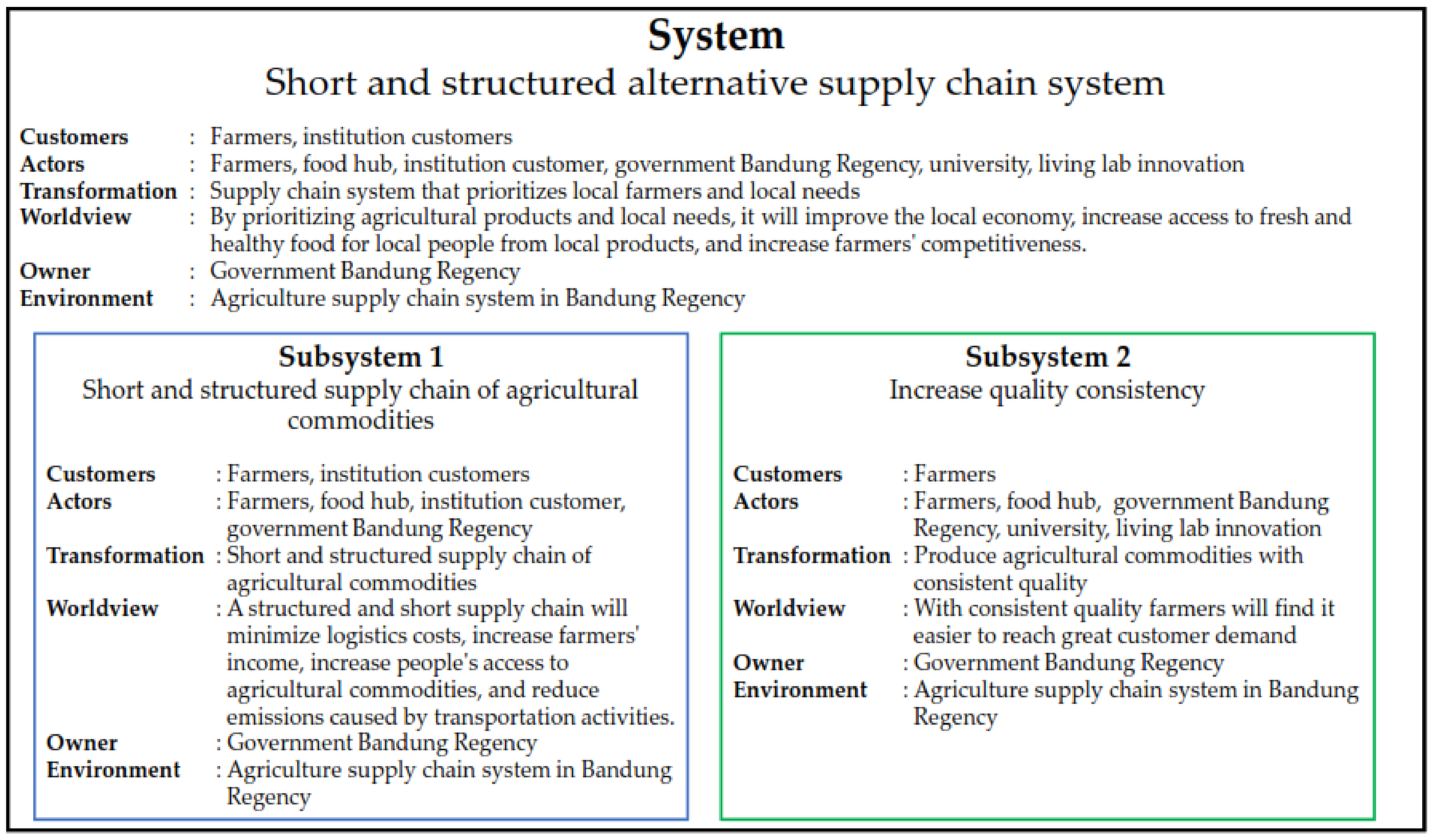 System
Short and structured alternative supply chain system

Customers : Farmers, institution customers
Actors : Farmers, food hub, institution customer, government Bandung Regency, university, living lab innovation
Transformation : Supply chain system that prioritizes local farmers and local needs
Worldview : By prioritizing agricultural products and local needs, it will improve the local economy, increase access to fresh and healthy food for local people from local products, and increase farmers' competitiveness.
Owner : Government Bandung Regency
Environment : Agriculture supply chain system in Bandung Regency

Subsystem 1
Short and structured supply chain of agricultural commodities

Customers : Farmers, institution customers
Actors : Farmers, food hub, institution customer, government Bandung Regency
Transformation : Short and structured supply chain of agricultural commodities
Worldview : A structured and short supply chain will minimize logistics costs, increase farmers' income, increase people's access to agricultural commodities, and reduce emissions caused by transportation activities.
Owner : Government Bandung Regency
Environment : Agriculture supply chain system in Bandung Regency

Subsystem 2
Increase quality consistency

Customers : Farmers
Actors : Farmers, food hub, government Bandung Regency, university, living lab innovation
Transformation : Produce agricultural commodities with consistent quality
Worldview : With consistent quality farmers will find it easier to reach great customer demand
Owner : Government Bandung Regency
Environment : Agriculture supply chain system in Bandung Regency